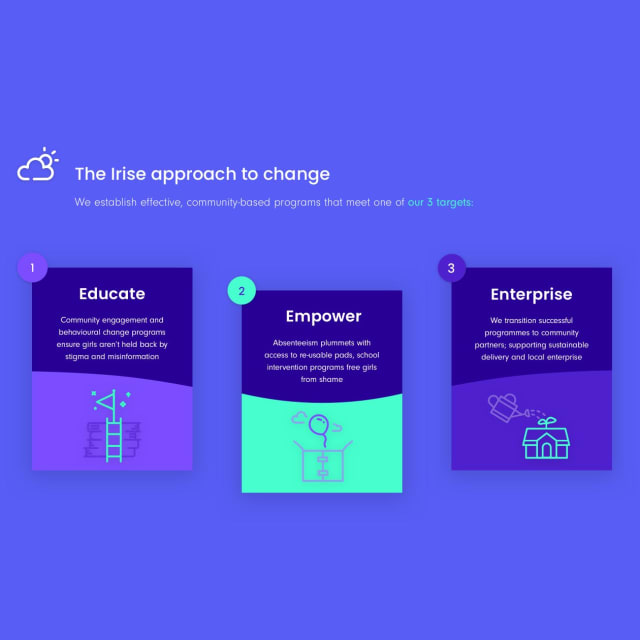 The Irise approach to change

We establish effective, community-based programs that meet one of our 3 targets:

1

Educate

Community engagement and behavioural change programs ensure girls aren't held back by stigma and misinformation

2

Empower

Absenteeism plummets with access to re-usable pads, school intervention programs free girls from shame

3

Enterprise

We transition successful programmes to community partners; supporting sustainable delivery and local enterprise